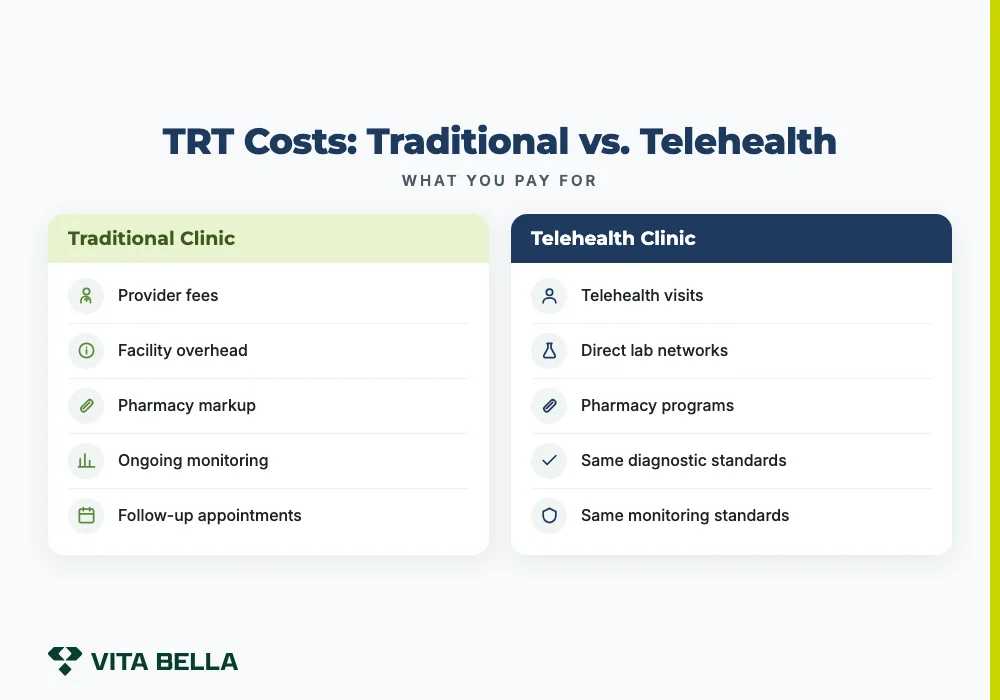 TRT Costs: Traditional vs. Telehealth

WHAT YOU PAY FOR

Traditional Clinic

Provider fees

Facility overhead

Pharmacy markup

Ongoing monitoring

Follow-up appointments

Telehealth Clinic

Telehealth visits

Direct lab networks

Pharmacy programs

Same diagnostic standards

Same monitoring standards

VITA BELLA